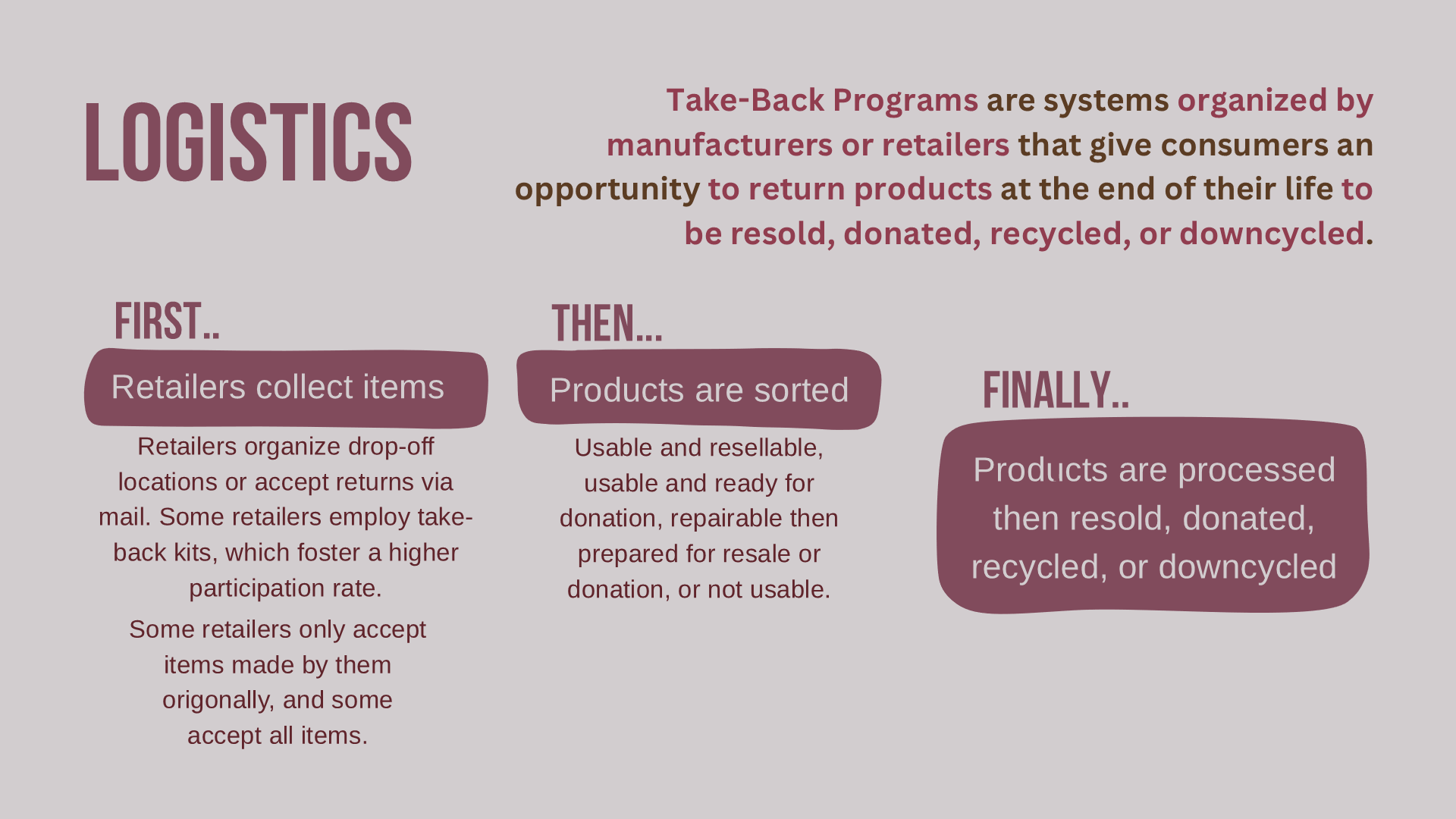 LOGISTICS

Take-Back Programs are systems organized by manufacturers or retailers that give consumers an opportunity to return products at the end of their life to be resold, donated, recycled, or downcycled.

FIRST..

Retailers collect items

Retailers organize drop-off locations or accept returns via mail. Some retailers employ take-back kits, which foster a higher participation rate.

Some retailers only accept items made by them origonally, and some accept all items.

THEN...

Products are sorted

Usable and resellable, usable and ready for donation, repairable then prepared for resale or donation, or not usable.

FINALLY..

Products are processed then resold, donated, recycled, or downcycled